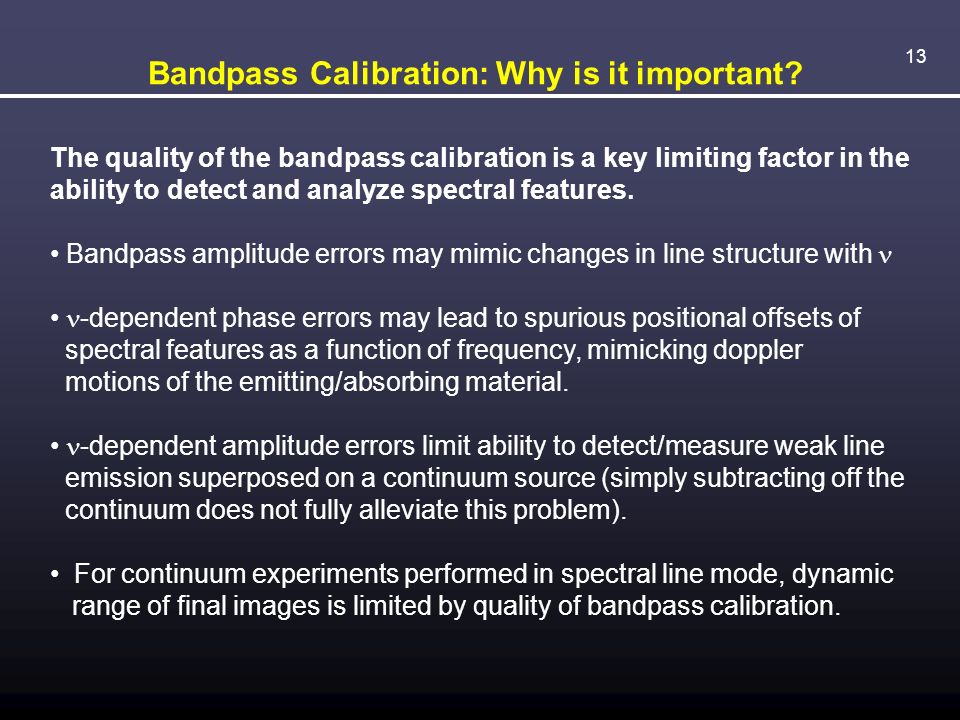 13

Bandpass Calibration: Why is it important?

The quality of the bandpass calibration is a key limiting factor in the ability to detect and analyze spectral features.

• Bandpass amplitude errors may mimic changes in line structure with $\nu$

• $\nu$-dependent phase errors may lead to spurious positional offsets of spectral features as a function of frequency, mimicking doppler motions of the emitting/absorbing material.

• $\nu$-dependent amplitude errors limit ability to detect/measure weak line emission superposed on a continuum source (simply subtracting off the continuum does not fully alleviate this problem).

• For continuum experiments performed in spectral line mode, dynamic range of final images is limited by quality of bandpass calibration.